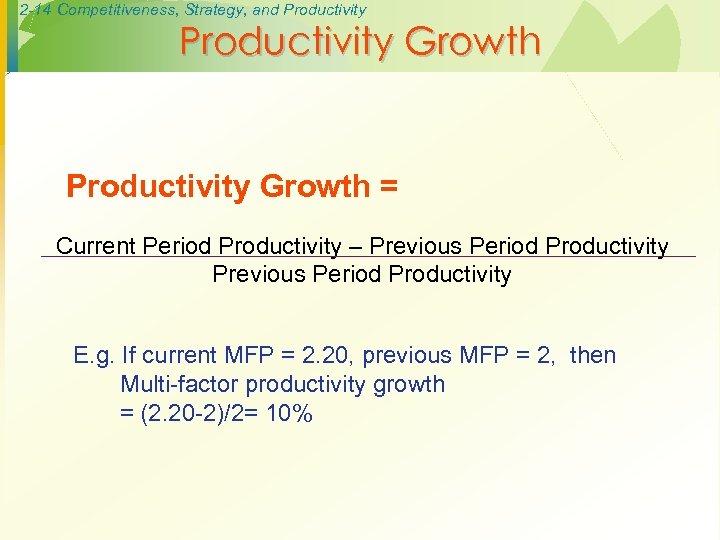 2-14 Competitiveness, Strategy, and Productivity

Productivity Growth

Productivity Growth =

$\frac{\text{Current Period Productivity – Previous Period Productivity}}{\text{Previous Period Productivity}}$

E.g. If current MFP = 2.20, previous MFP = 2, then Multi-factor productivity growth = (2.20-2)/2= 10%